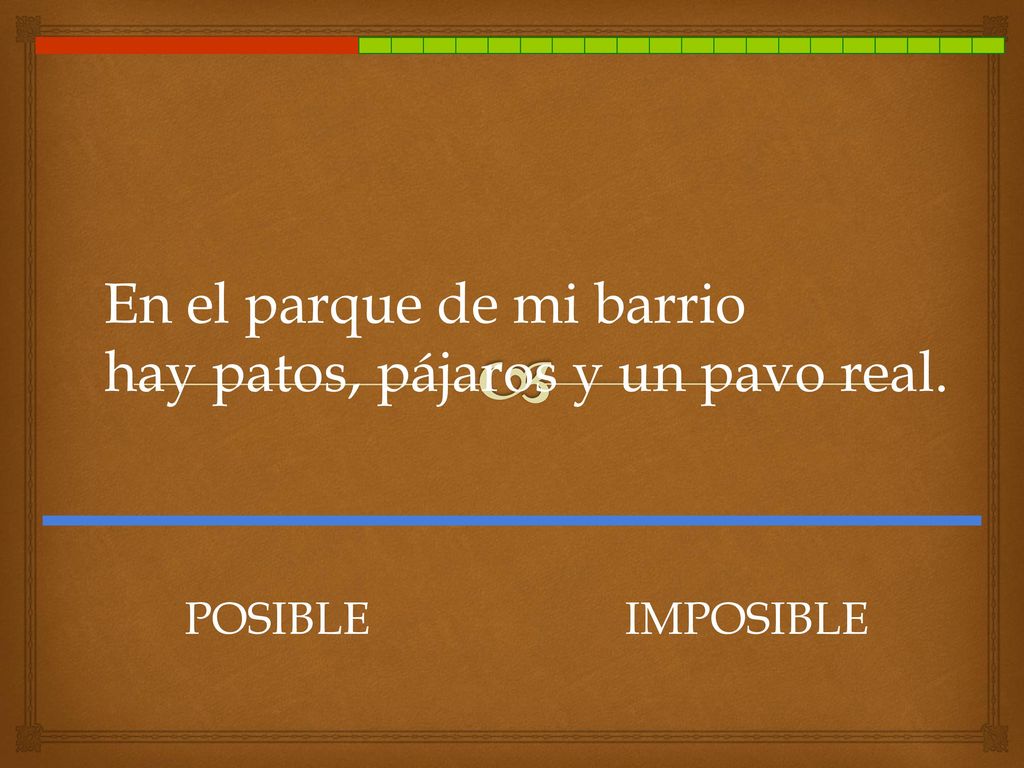 En el parque de mi barrio
hay patos, pájaros y un pavo real.

POSIBLE

IMPOSIBLE